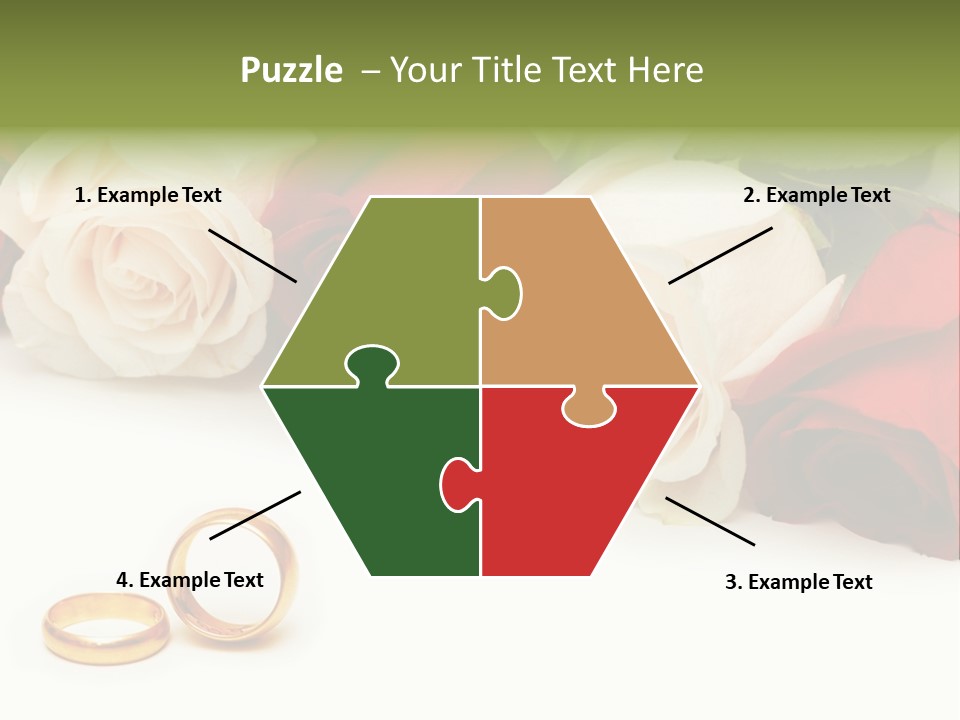 Puzzle – Your Title Text Here

1. Example Text

2. Example Text

4. Example Text

3. Example Text